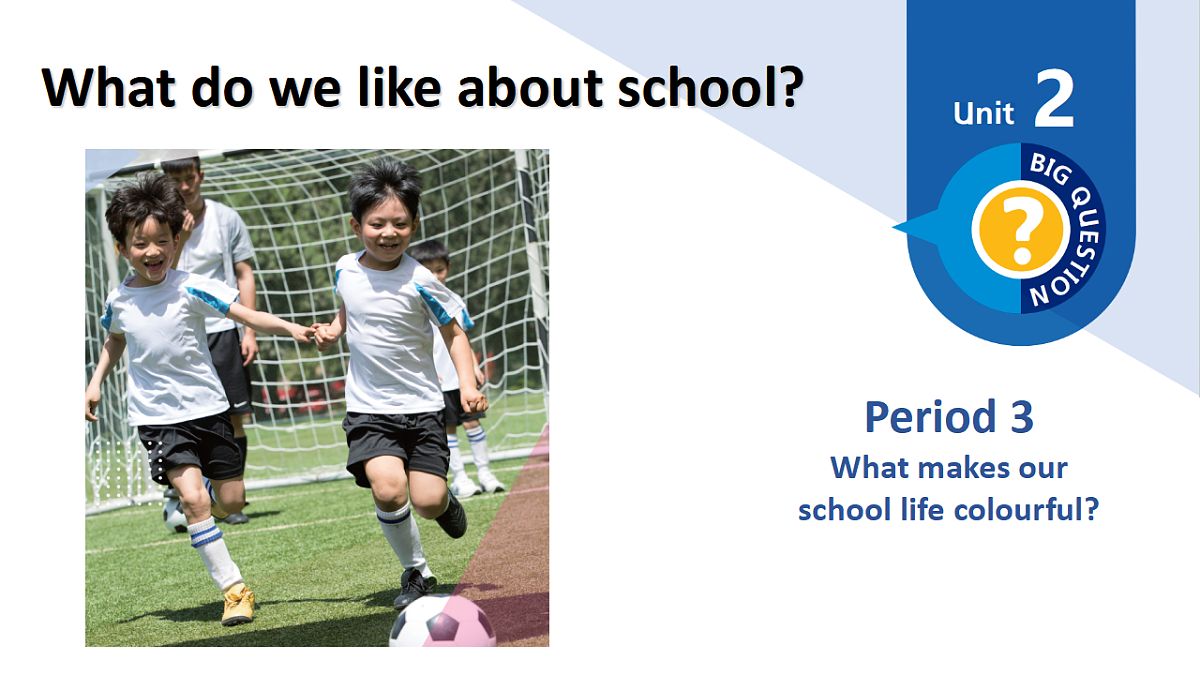 What do we like about school?

Unit 2

BIG QUESTION

?

Period 3

What makes our school life colourful?